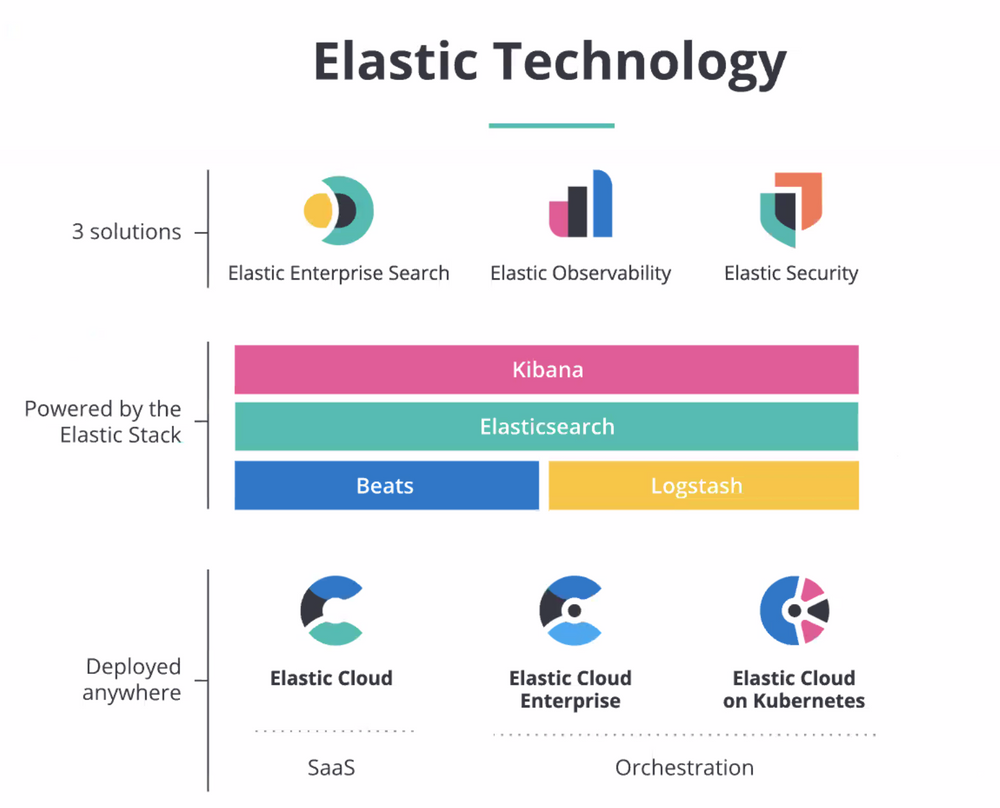 Elastic Technology

3 solutions

Elastic Enterprise Search

Elastic Observability

Elastic Security

Powered by the Elastic Stack

Kibana

Elasticsearch

Beats

Logstash

Deployed anywhere

Elastic Cloud

Elastic Cloud Enterprise

Elastic Cloud on Kubernetes

SaaS

Orchestration